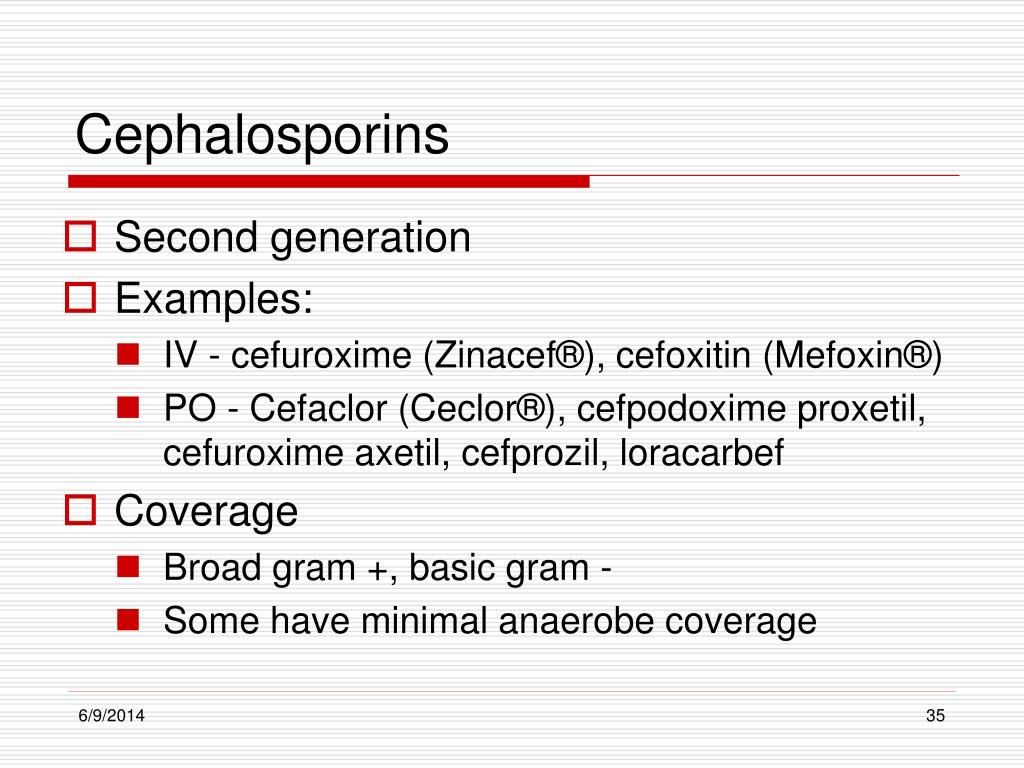 Cephalosporins

Second generation

Examples:

IV - cefuroxime (Zinacef®), cefoxitin (Mefoxin®)

PO - Cefaclor (Ceclor®), cefpodoxime proxetil, cefuroxime axetil, cefprozil, loracarbef

Coverage

Broad gram +, basic gram -

Some have minimal anaerobe coverage

6/9/2014

35